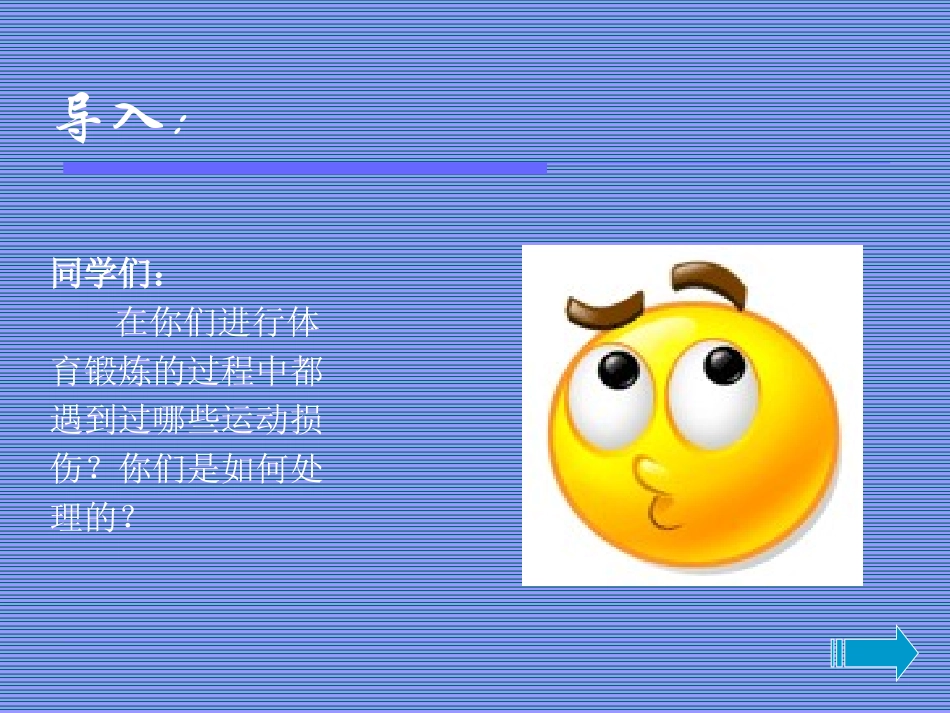 导入：

同学们：

在你们进行体育锻炼的过程中都遇到过哪些运动损伤？你们是如何处理的？